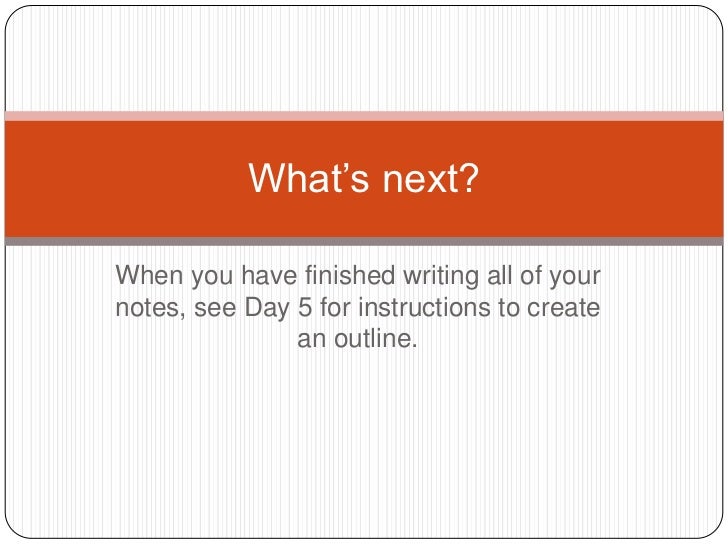 What’s next?

When you have finished writing all of your notes, see Day 5 for instructions to create an outline.